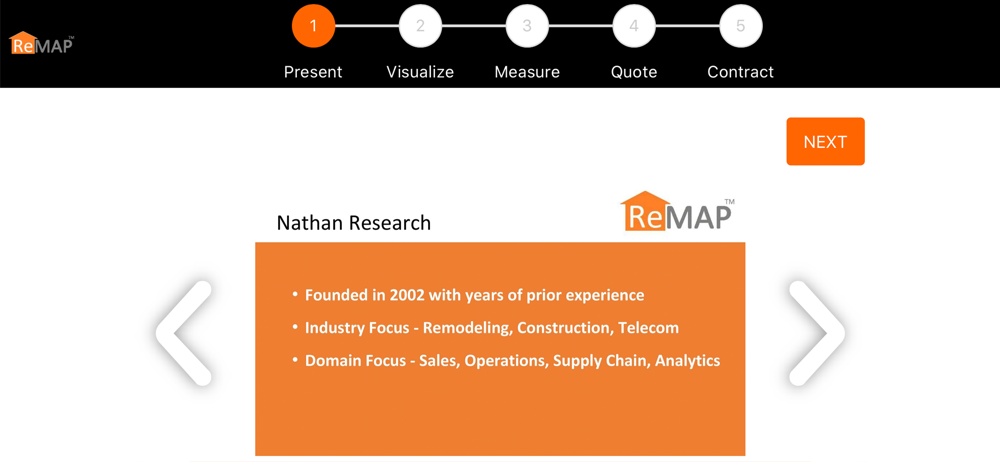 ReMAP™

1 Present
2 Visualize
3 Measure
4 Quote
5 Contract

NEXT

Nathan Research

ReMAP™

• Founded in 2002 with years of prior experience
• Industry Focus - Remodeling, Construction, Telecom
• Domain Focus - Sales, Operations, Supply Chain, Analytics